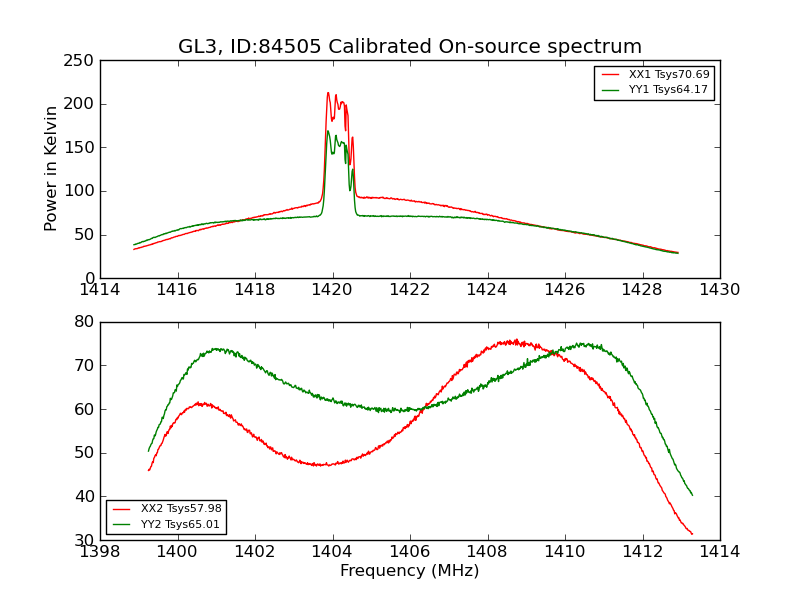 GL3, ID:84505 Calibrated On-source spectrum

XX1 Tsys70.69
YY1 Tsys64.17

Power in Kelvin

250
200
150
100
50
0

1414 1416 1418 1420 1422 1424 1426 1428 1430

80
70
60
50
40
30

XX2 Tsys57.98
YY2 Tsys65.01

1398 1400 1402 1404 1406 1408 1410 1412 1414

Frequency (MHz)